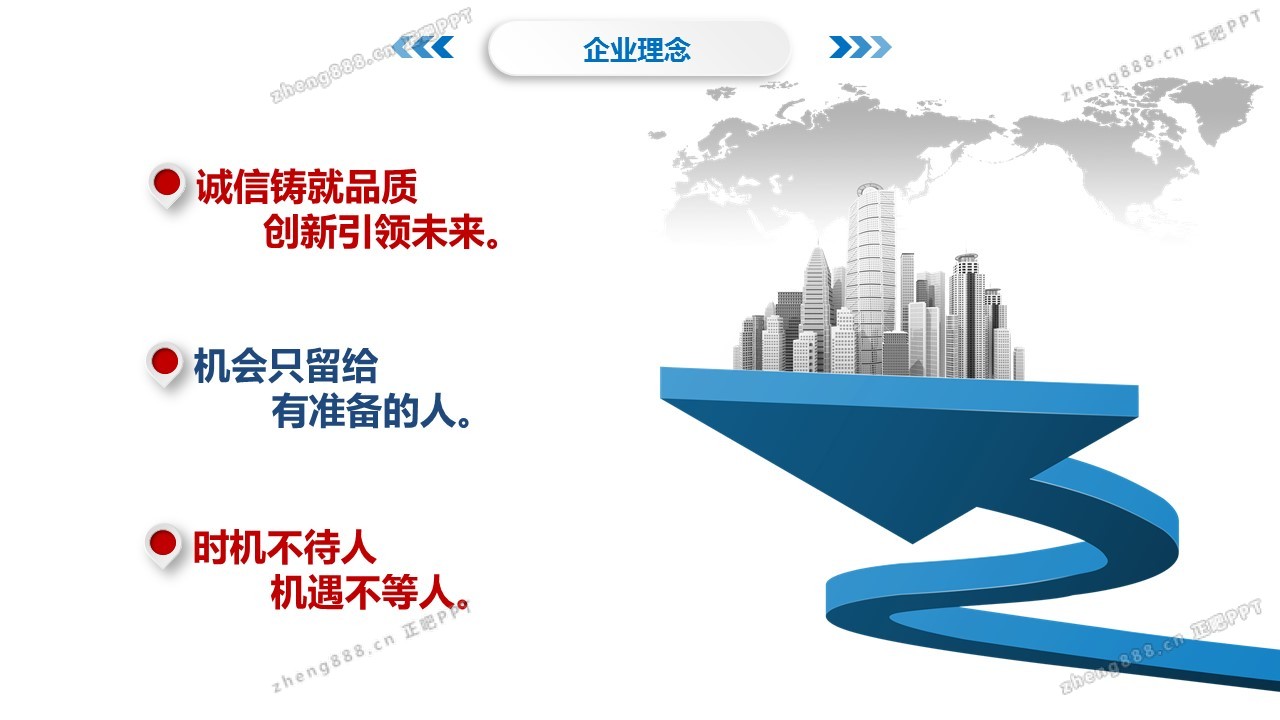 zheng888.cn 正吧PPT

企业理念

zheng888.cn 正吧PPT

诚信铸就品质
创新引领未来。

机会只留给
有准备的人。

时机不待人
机遇不等人。

zheng888.cn 正吧PPT

zheng888.cn 正吧PPT